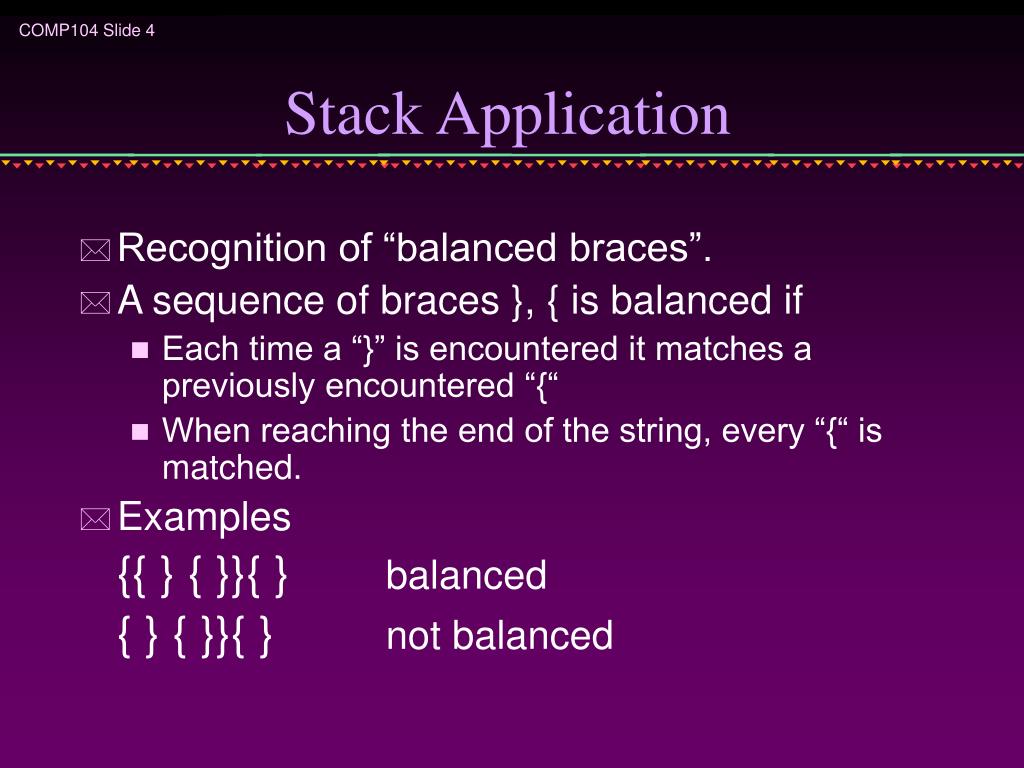 COMP104 Slide 4

Stack Application

Recognition of “balanced braces”.

A sequence of braces }, { is balanced if

Each time a “}” is encountered it matches a previously encountered “{“

When reaching the end of the string, every “{“ is matched.

Examples

{{ } { }}{ }  balanced

{ } { }}{ }  not balanced